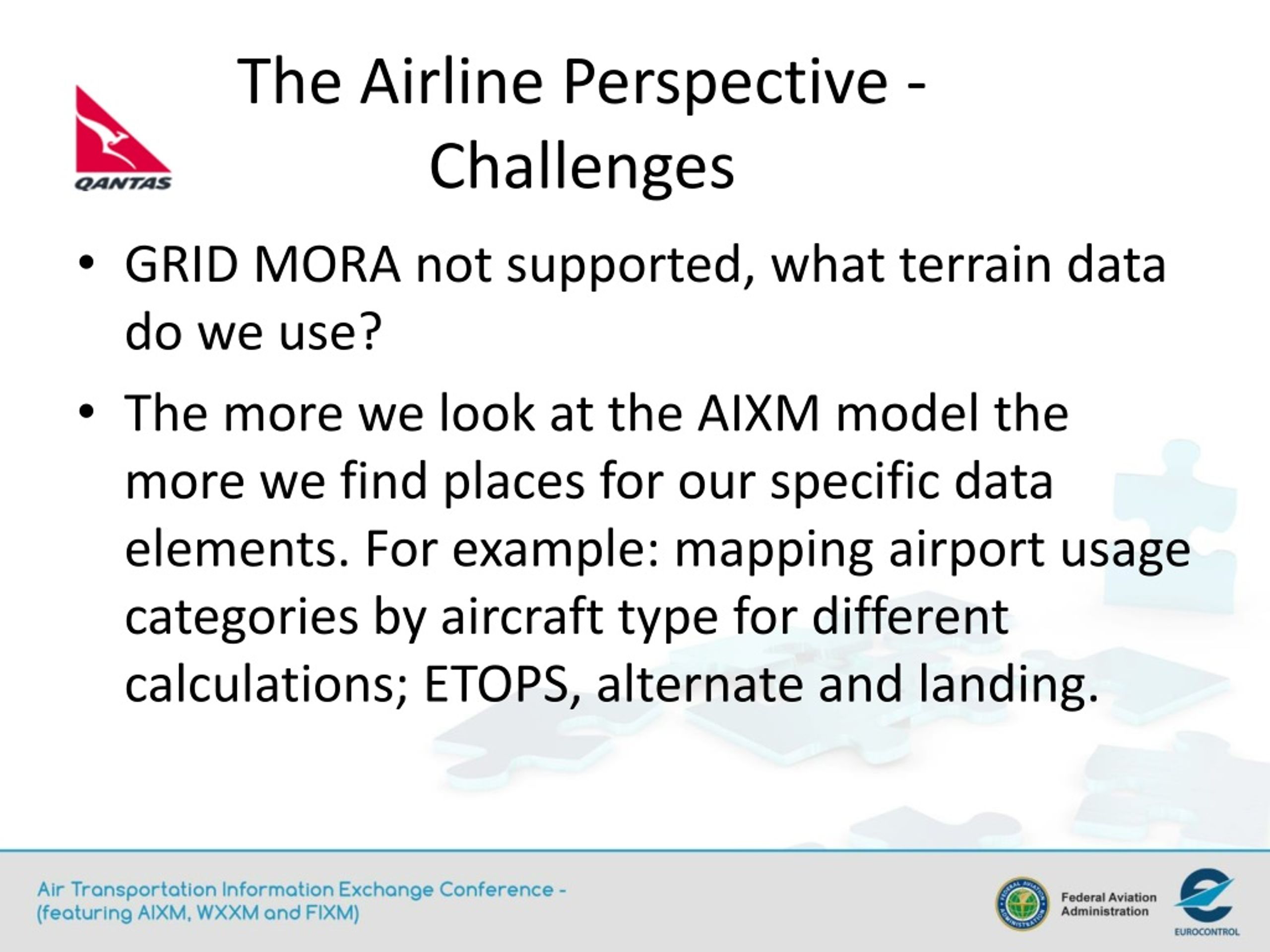 QANTAS

The Airline Perspective - Challenges

• GRID MORA not supported, what terrain data do we use?

• The more we look at the AIXM model the more we find places for our specific data elements. For example: mapping airport usage categories by aircraft type for different calculations; ETOPS, alternate and landing.

Air Transportation Information Exchange Conference - (featuring AIXM, WXXM and FIXM)

FEDERAL AVIATION ADMINISTRATION

Federal Aviation Administration

EUROCONTROL